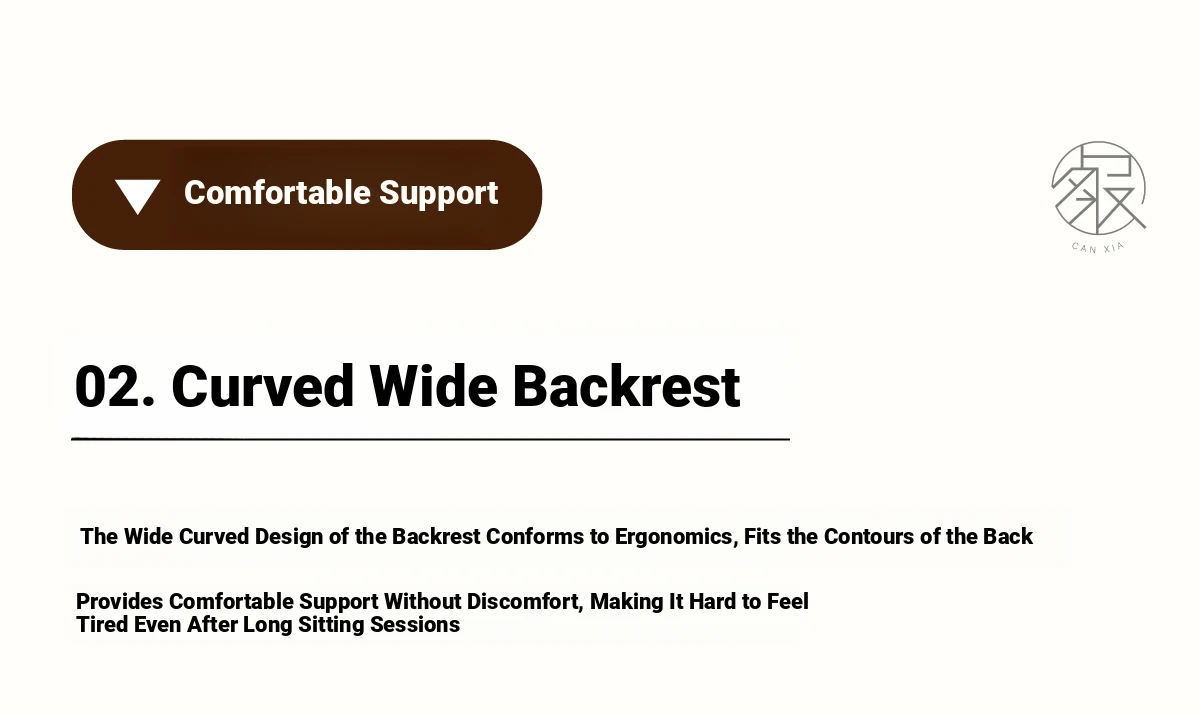 Comfortable Support

CAN XIA

02. Curved Wide Backrest

The Wide Curved Design of the Backrest Conforms to Ergonomics, Fits the Contours of the Back

Provides Comfortable Support Without Discomfort, Making It Hard to Feel Tired Even After Long Sitting Sessions